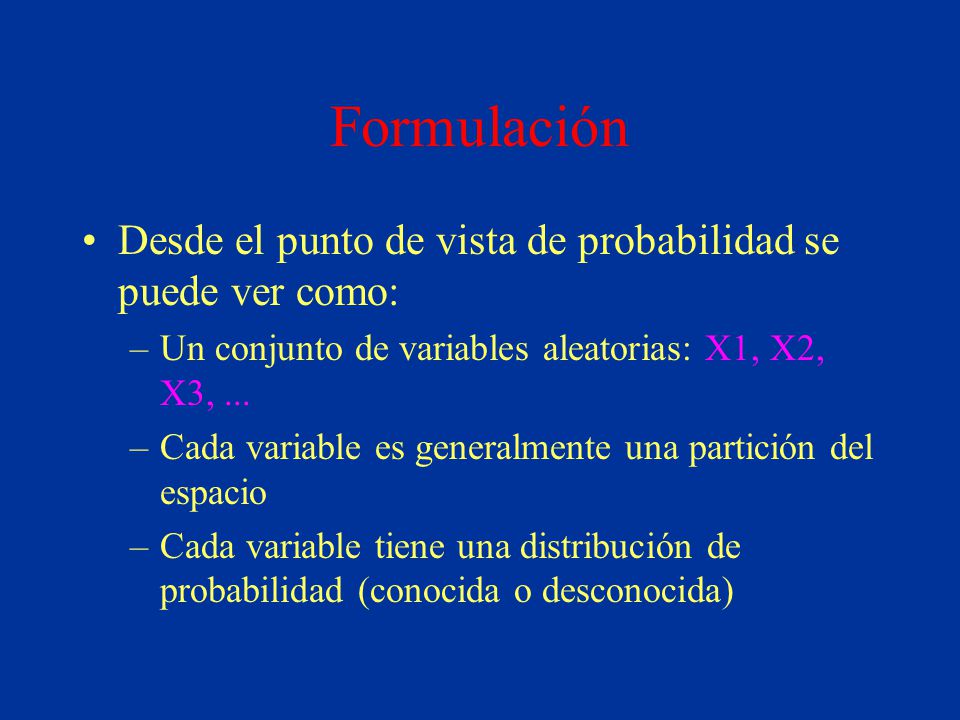 Formulación

• Desde el punto de vista de probabilidad se puede ver como:
– Un conjunto de variables aleatorias: X1, X2, X3, ...
– Cada variable es generalmente una partición del espacio
– Cada variable tiene una distribución de probabilidad (conocida o desconocida)